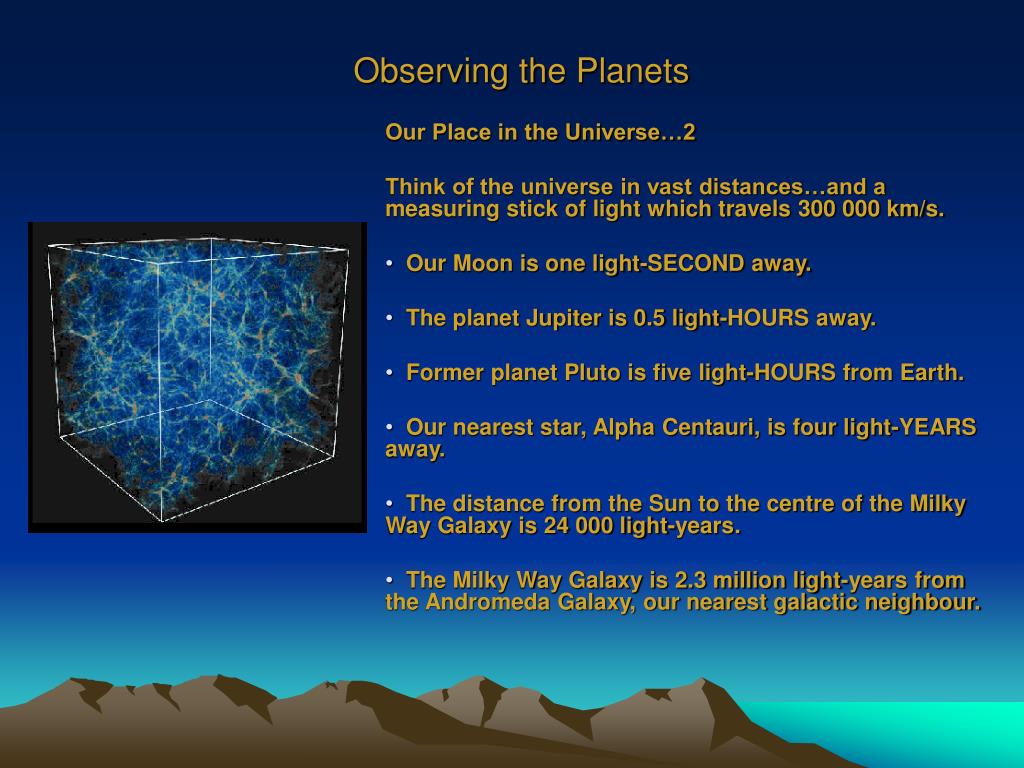 Observing the Planets

Our Place in the Universe…2

Think of the universe in vast distances…and a measuring stick of light which travels 300 000 km/s.

• Our Moon is one light-SECOND away.

• The planet Jupiter is 0.5 light-HOURS away.

• Former planet Pluto is five light-HOURS from Earth.

• Our nearest star, Alpha Centauri, is four light-YEARS away.

• The distance from the Sun to the centre of the Milky Way Galaxy is 24 000 light-years.

• The Milky Way Galaxy is 2.3 million light-years from the Andromeda Galaxy, our nearest galactic neighbour.